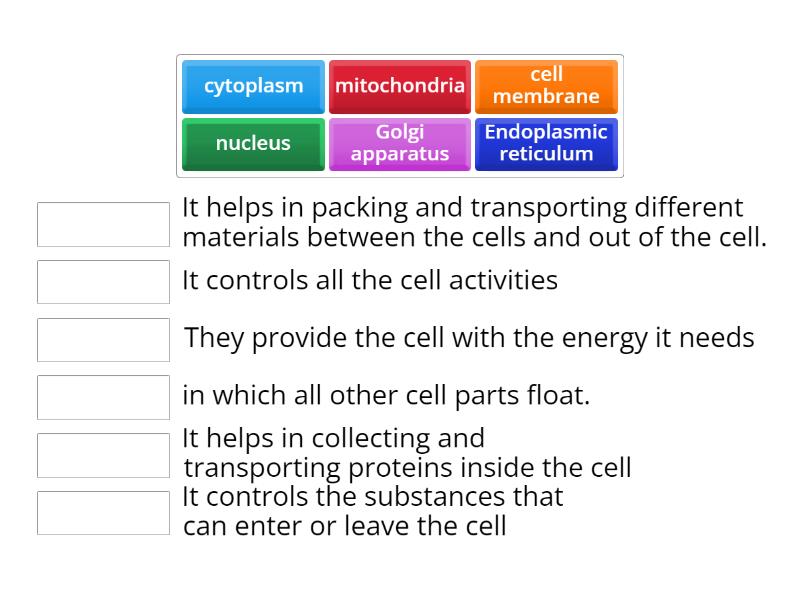 cytoplasm mitochondria cell membrane
nucleus Golgi apparatus Endoplasmic reticulum

It helps in packing and transporting different materials between the cells and out of the cell.

It controls all the cell activities

They provide the cell with the energy it needs

in which all other cell parts float.

It helps in collecting and transporting proteins inside the cell

It controls the substances that can enter or leave the cell